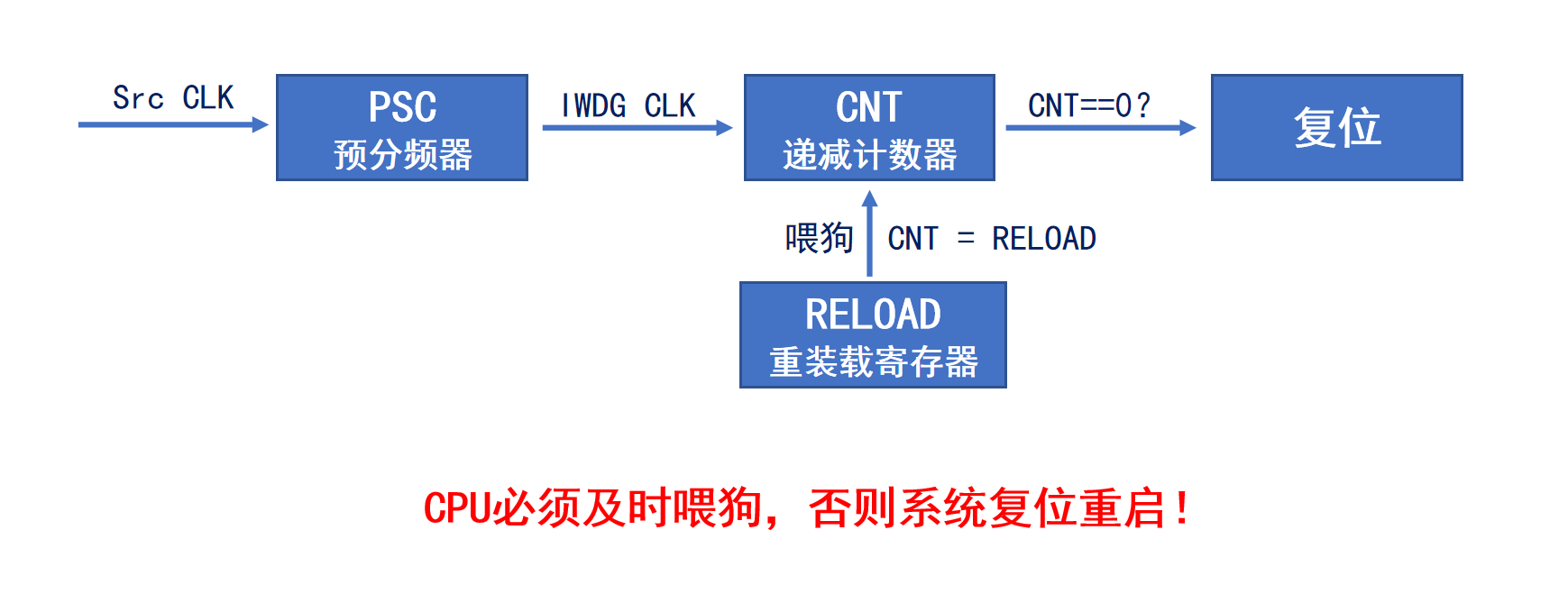 Src CLK

PSC
预分频器

IWDG CLK

CNT
递减计数器

CNT==0?

复位

喂狗

CNT = RELOAD

RELOAD
重装载寄存器

CPU必须及时喂狗，否则系统复位重启！